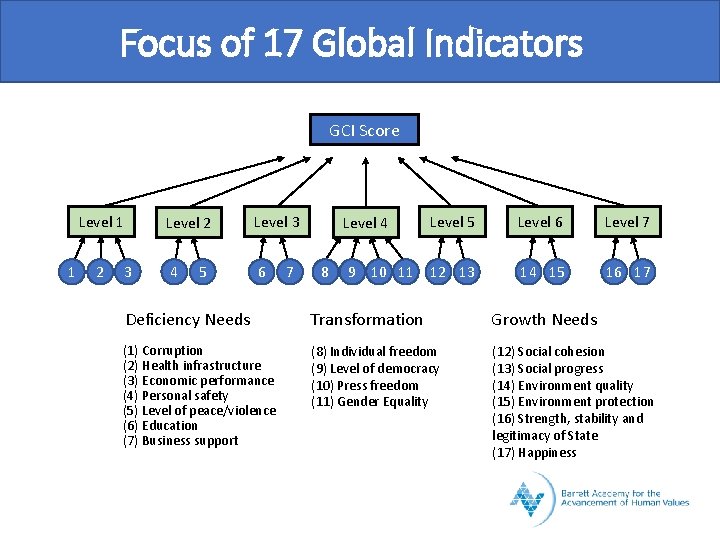 Focus of 17 Global Indicators

GCI Score

Level 1 Level 2 Level 3 Level 4 Level 5 Level 6 Level 7

1 2 3 4 5 6 7 8 9 10 11 12 13 14 15 16 17

Deficiency Needs

(1) Corruption
(2) Health infrastructure
(3) Economic performance
(4) Personal safety
(5) Level of peace/violence
(6) Education
(7) Business support

Transformation

(8) Individual freedom
(9) Level of democracy
(10) Press freedom
(11) Gender Equality

Growth Needs

(12) Social cohesion
(13) Social progress
(14) Environment quality
(15) Environment protection
(16) Strength, stability and legitimacy of State
(17) Happiness

Barrett Academy for the Advancement of Human Values